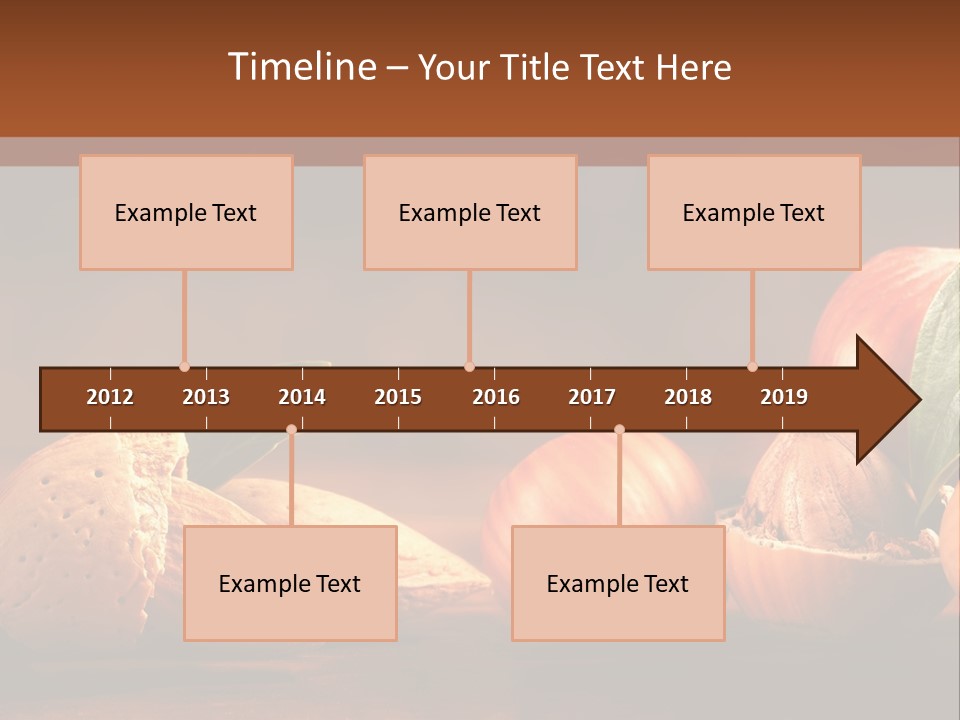 Timeline – Your Title Text Here

Example Text

Example Text

Example Text

2012 2013 2014 2015 2016 2017 2018 2019

Example Text

Example Text